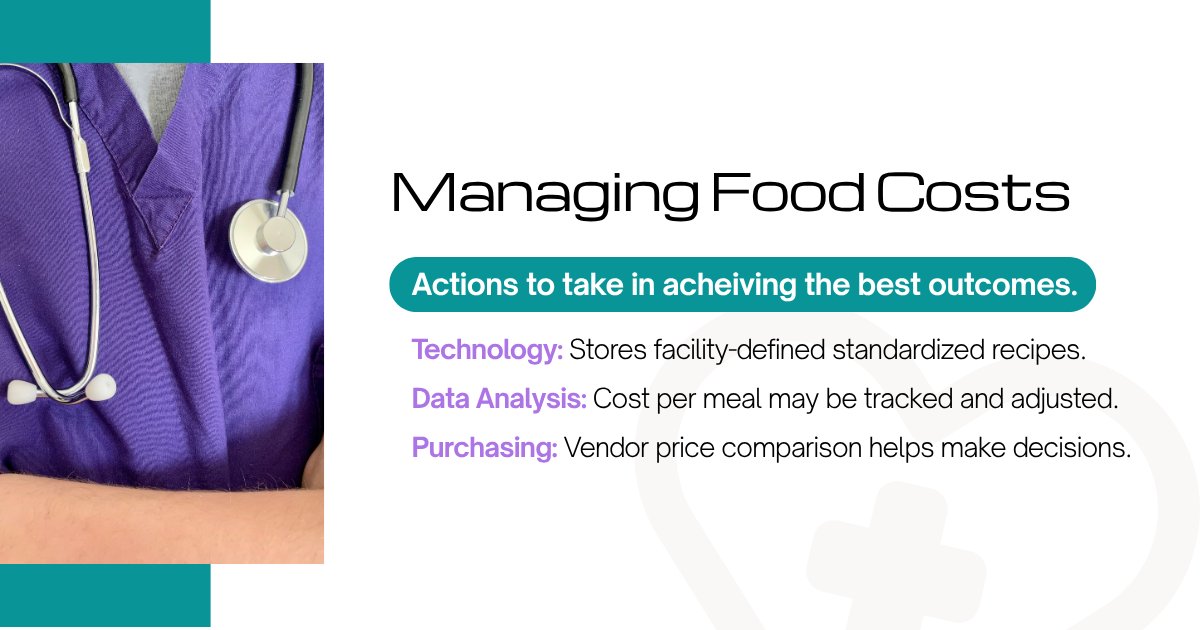 Managing Food Costs

Actions to take in acheiving the best outcomes.

Technology: Stores facility-defined standardized recipes.

Data Analysis: Cost per meal may be tracked and adjusted.

Purchasing: Vendor price comparison helps make decisions.